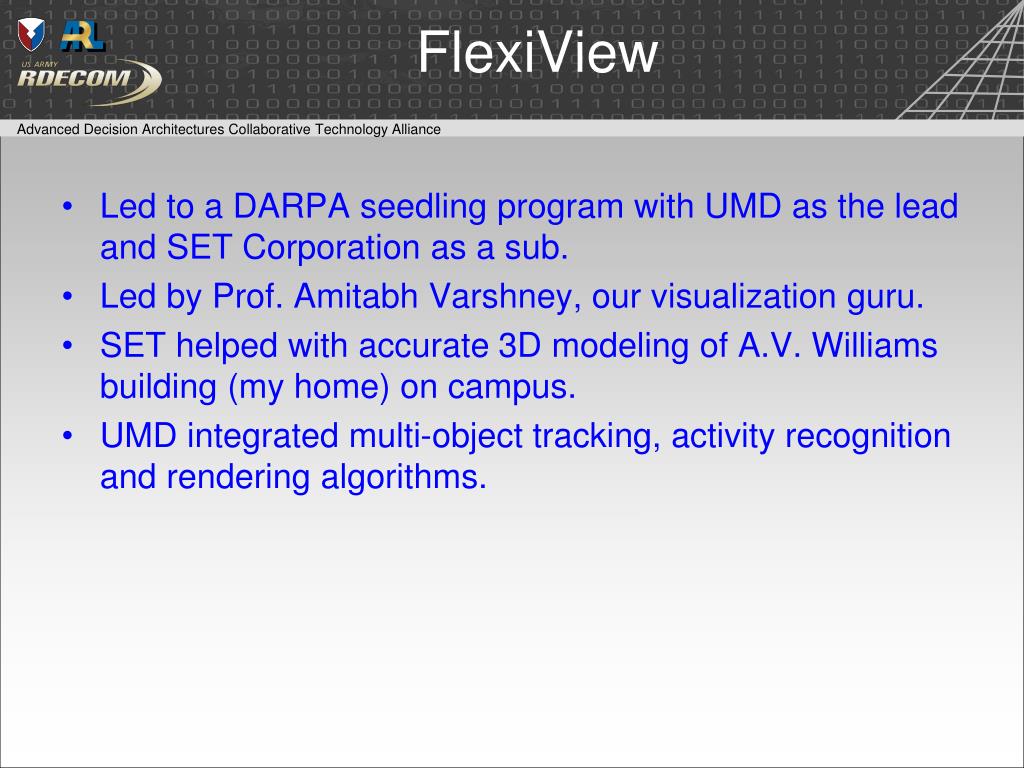 ARL

US ARMY
RDECOM

FlexiView

Advanced Decision Architectures Collaborative Technology Alliance

• Led to a DARPA seedling program with UMD as the lead and SET Corporation as a sub.
• Led by Prof. Amitabh Varshney, our visualization guru.
• SET helped with accurate 3D modeling of A.V. Williams building (my home) on campus.
• UMD integrated multi-object tracking, activity recognition and rendering algorithms.